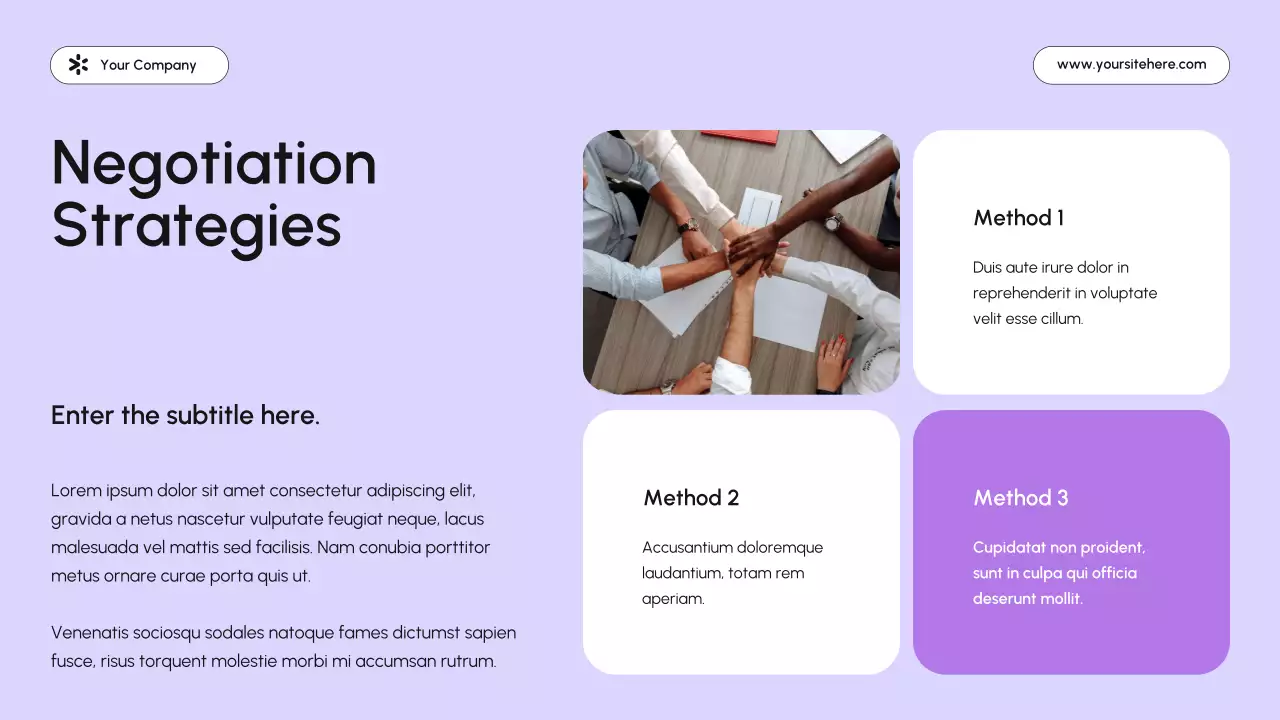 Your Company

www.yoursitehere.com

Negotiation Strategies

Enter the subtitle here.

Lorem ipsum dolor sit amet consectetur adipiscing elit, gravida a netus nascetur vulputate feugiat neque, lacus malesuada vel mattis sed facilisis. Nam conubia porttitor metus ornare curae porta quis ut.

Venenatis sociosqu sodales natoque fames dictumst sapien fusce, risus torquent molestie morbi mi accumsan rutrum.

Method 1

Duis aute irure dolor in reprehenderit in voluptate velit esse cillum.

Method 2

Accusantium doloremque laudantium, totam rem aperiam.

Method 3

Cupidatat non proident, sunt in culpa qui officia deserunt mollit.